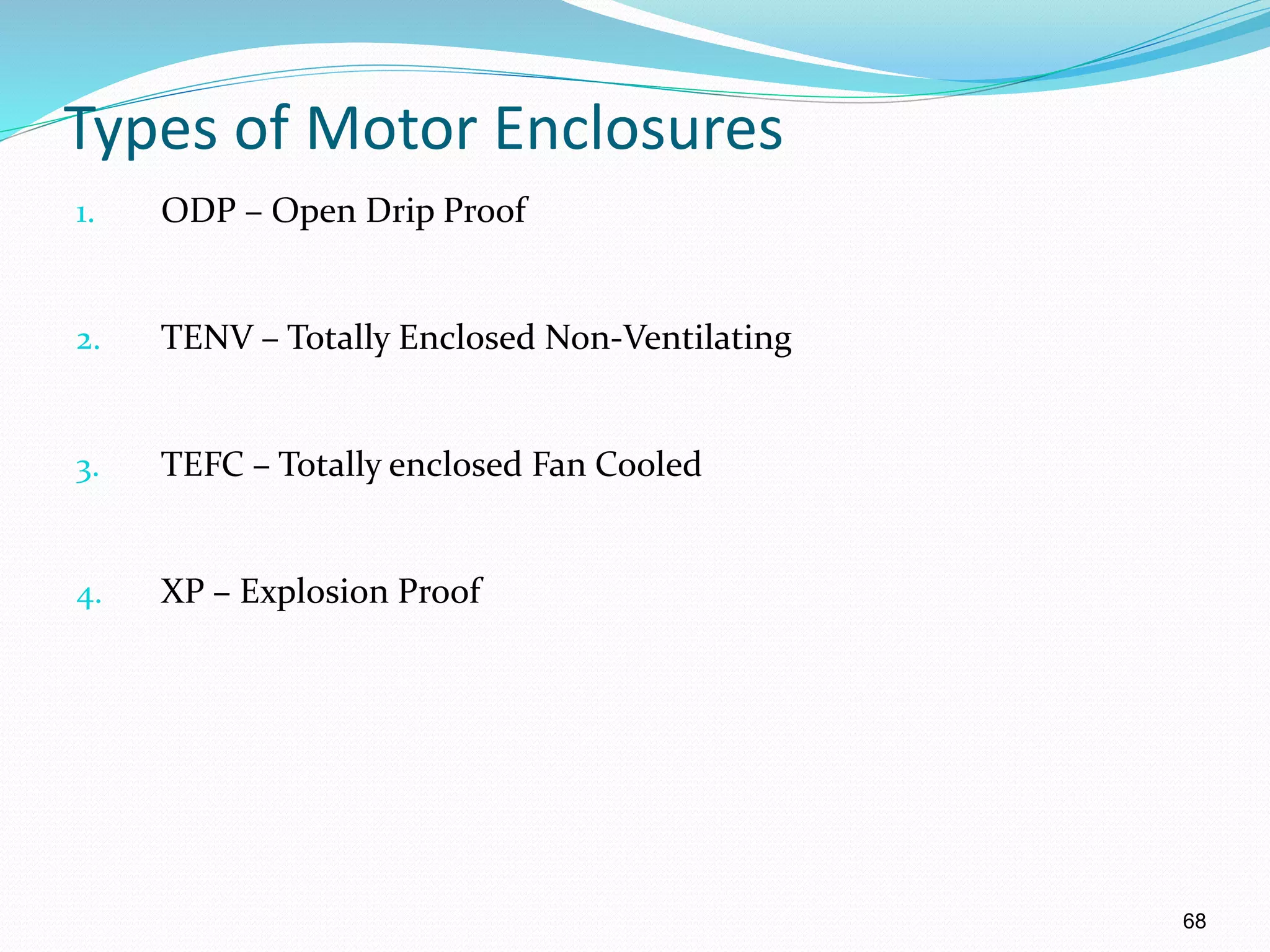 Types of Motor Enclosures

1. ODP – Open Drip Proof

2. TENV – Totally Enclosed Non-Ventilating

3. TEFC – Totally enclosed Fan Cooled

4. XP – Explosion Proof

68